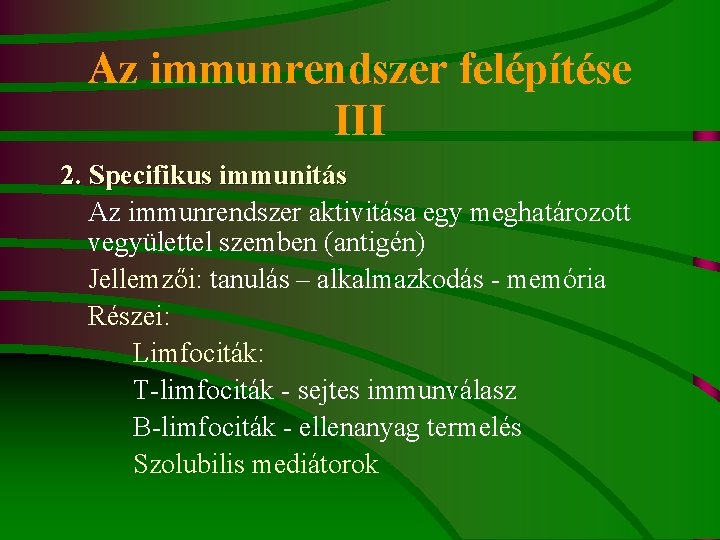 Az immunrendszer felépítése III

2. Specifikus immunitás

Az immunrendszer aktivitása egy meghatározott vegyülettel szemben (antigén)

Jellemzői: tanulás – alkalmazkodás - memória

Részei:

Limfociták:

T-limfociták - sejtes immunválasz

B-limfociták - ellenanyag termelés

Szolubilis mediátorok